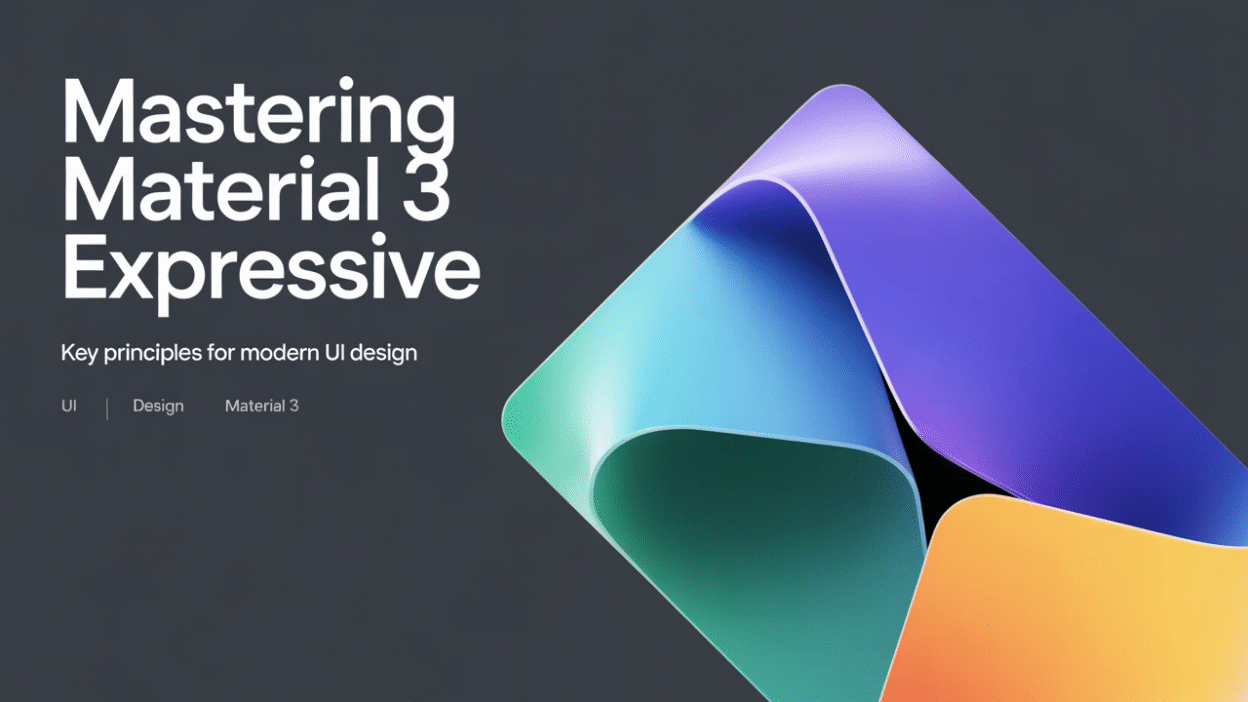 Mastering Material 3 Expressive

Key principles for modern UI design

UI | Design Material 3